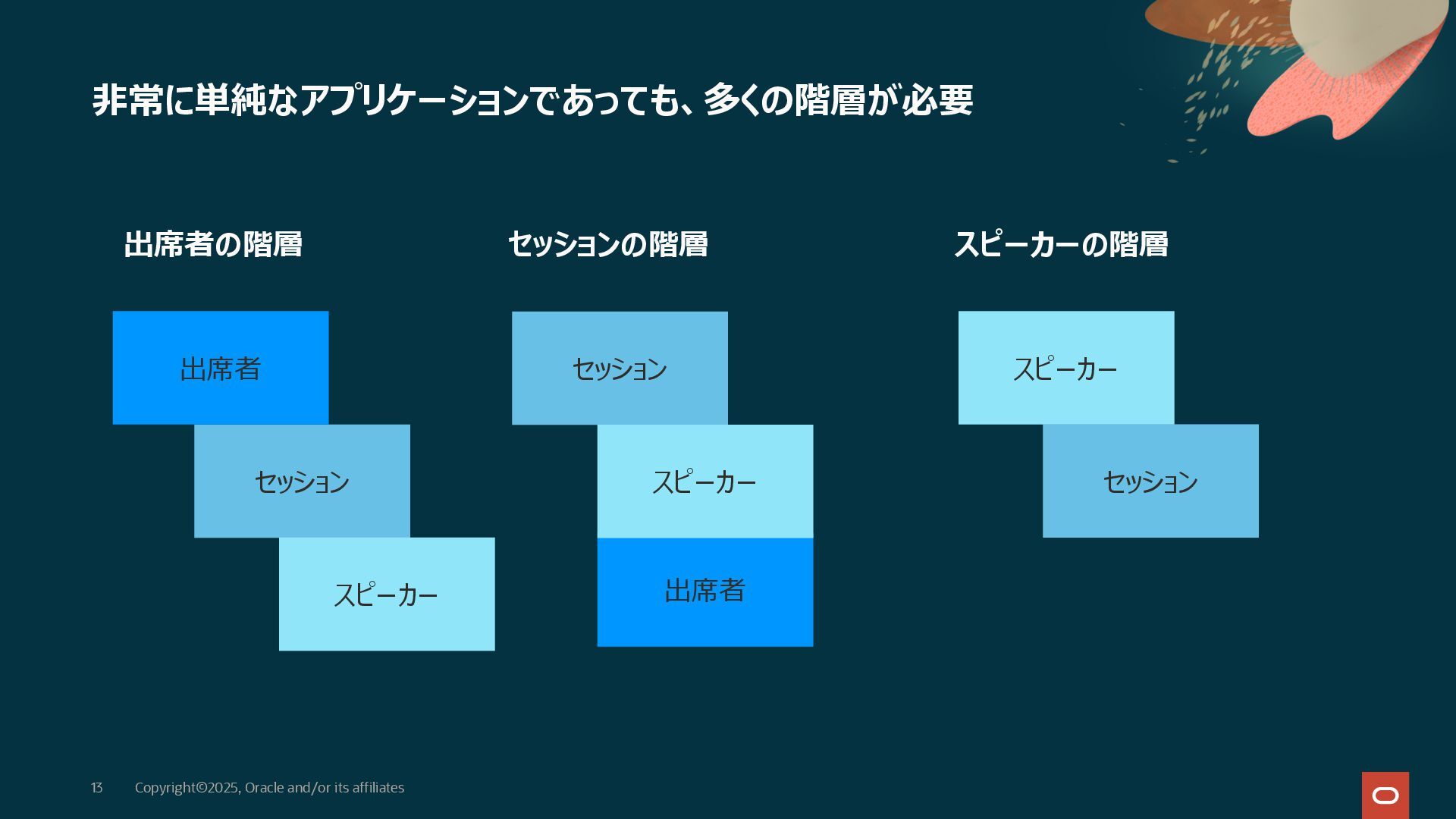 非常に単純なアプリケーションであっても、多くの階層が必要

出席者の階層

出席者

セッション

スピーカー

セッションの階層

セッション

スピーカー

出席者

スピーカーの階層

スピーカー

セッション

13 Copyright©2025, Oracle and/or its affiliates